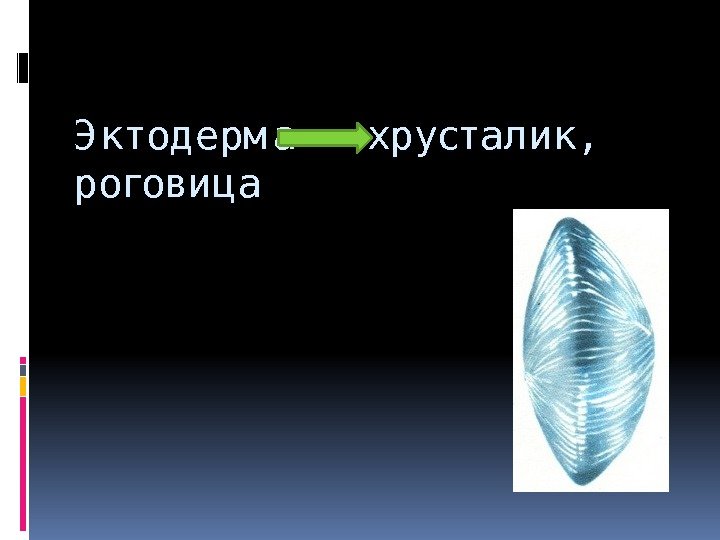 Эктодерма хрусталик, роговица